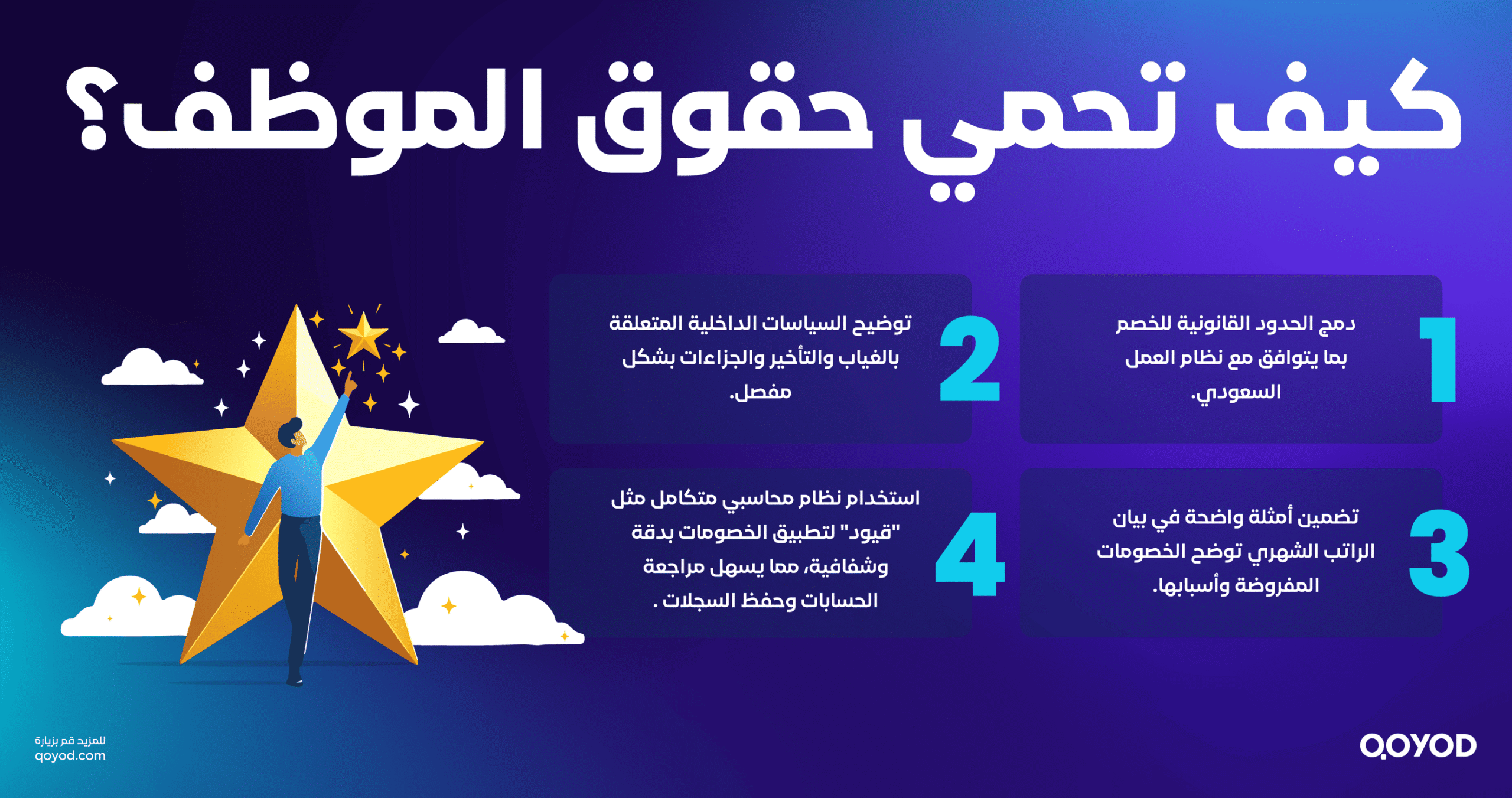 كيف تحمي حقوق الموظف؟

1
دمج الحدود القانونية للخصم بما يتوافق مع نظام العمل السعودي.

2
توضيح السياسات الداخلية المتعلقة بالغياب والتأخير والجزاءات بشكل مفصل.

3
تضمين أمثلة واضحة في بيان الراتب الشهري توضح الخصومات المفروضة وأسبابها.

4
استخدام نظام محاسبي متكامل مثل "قيود" لتطبيق الخصومات بدقة وشفافية، مما يسهل مراجعة الحسابات وحفظ السجلات .

للمزيد قم بزيارة
qoyod.com

QOYOD